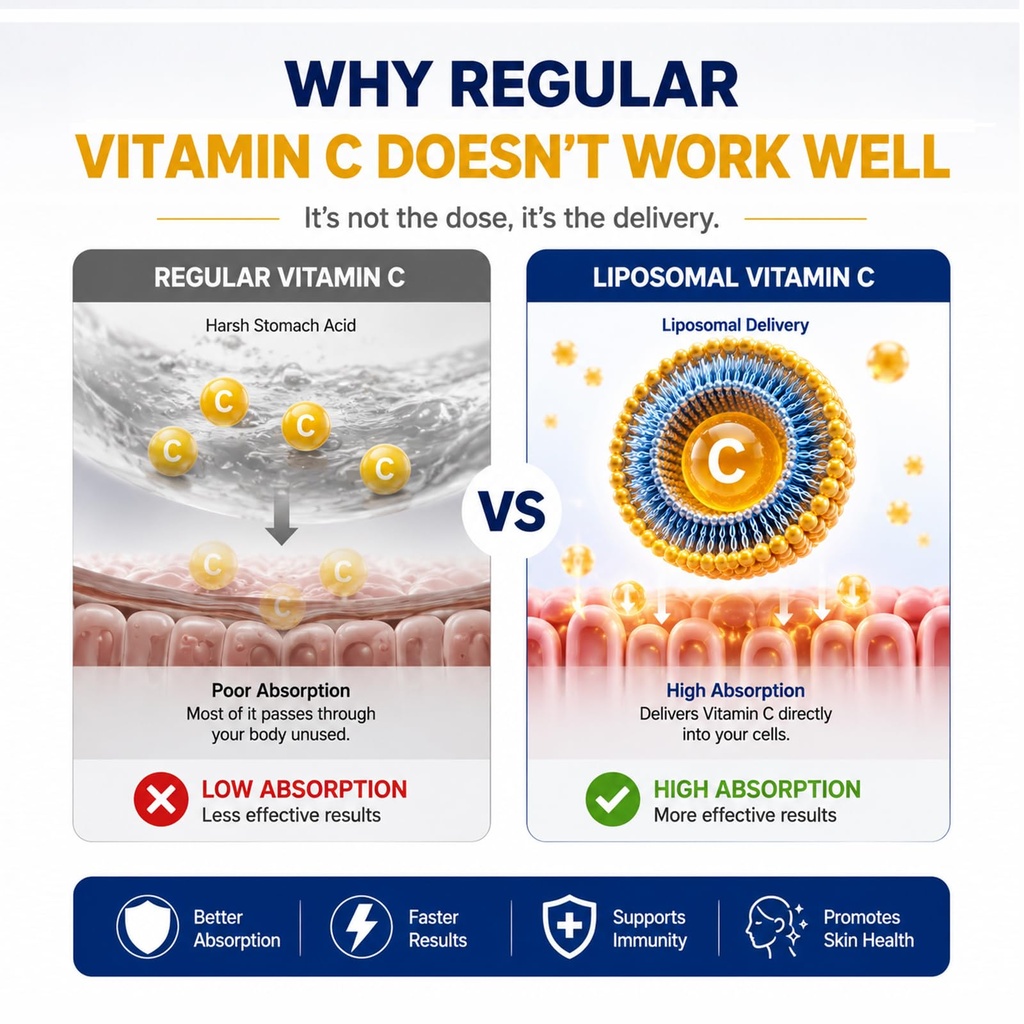 WHY REGULAR
VITAMIN C DOESN'T WORK WELL

It's not the dose, it's the delivery.

REGULAR VITAMIN C

Harsh Stomach Acid

C C C C C C C

Poor Absorption
Most of it passes through your body unused.

LOW ABSORPTION
Less effective results

VS

LIPOSOMAL VITAMIN C

Liposomal Delivery

C

High Absorption
Delivers Vitamin C directly into your cells.

HIGH ABSORPTION
More effective results

Better Absorption

Faster Results

Supports Immunity

Promotes Skin Health